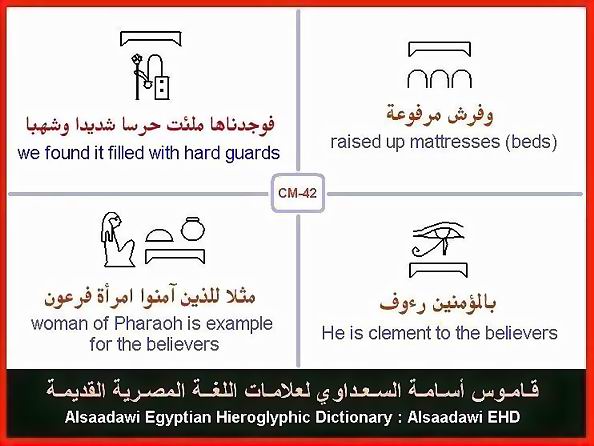 فوجدناها ملئت حرسا شديدا وشهبا
we found it filled with hard guards

وفرش مرفوعة
raised up mattresses (beds)

CM-42

مثلا للذين آمنوا امرأة فرعون
woman of Pharaoh is example for the believers

بالمؤمنين رءوف
He is clement to the believers

قاموس أسامة السعداوي لعلامات اللغة المصرية القديمة
Alsaadawi Egyptian Hieroglyphic Dictionary : Alsaadawi EHD